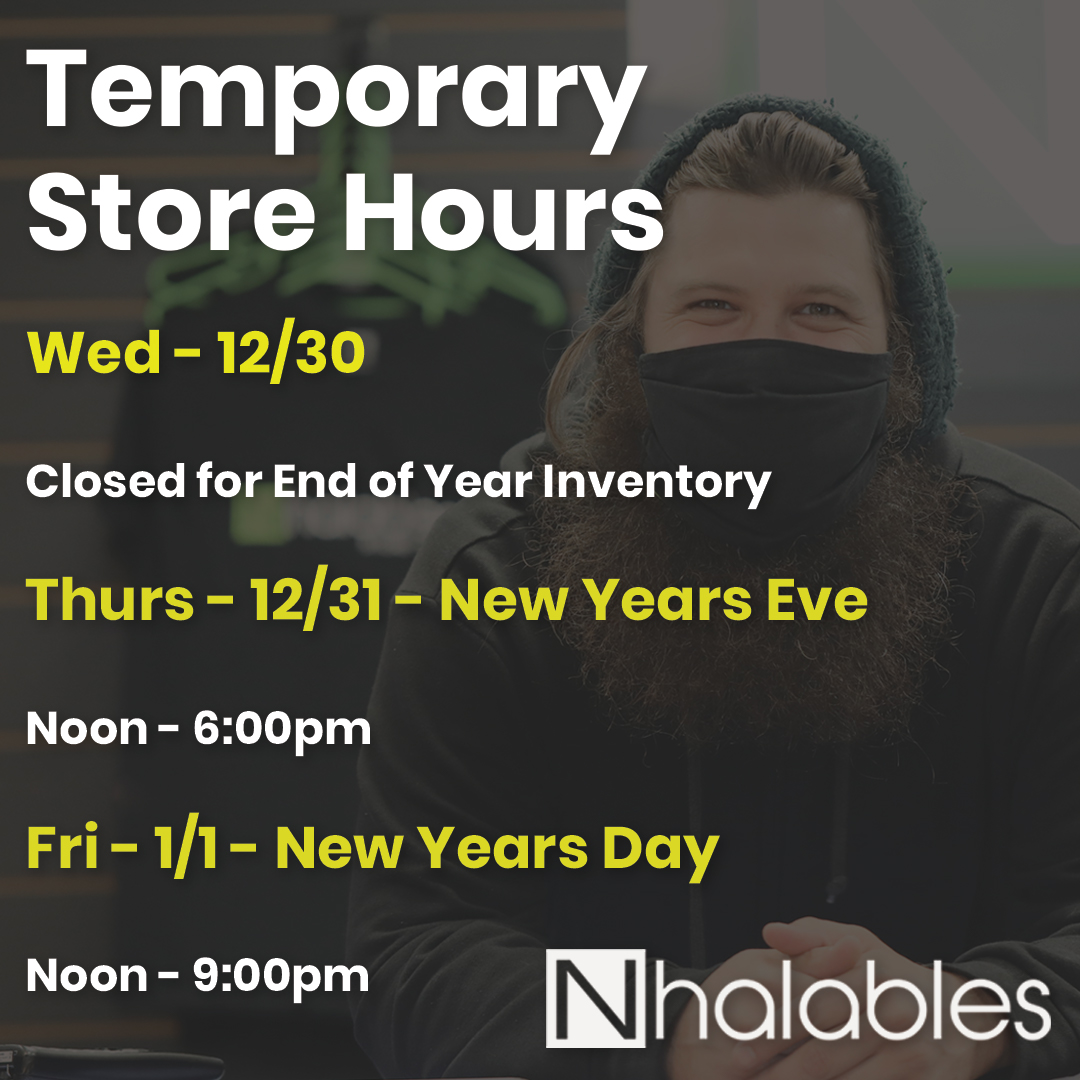 Temporary Store Hours

Wed - 12/30

Closed for End of Year Inventory

Thurs - 12/31 - New Years Eve

Noon - 6:00pm

Fri - 1/1 - New Years Day

Noon - 9:00pm

Nhalables